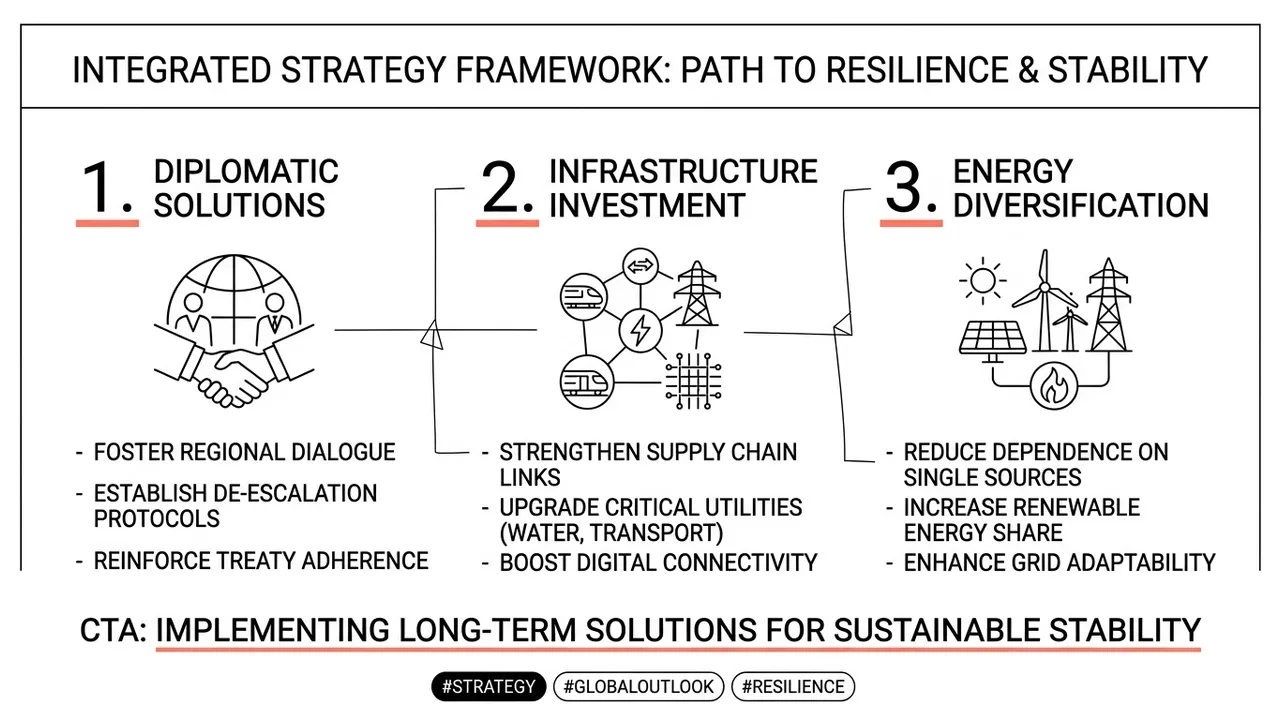 INTEGRATED STRATEGY FRAMEWORK: PATH TO RESILIENCE & STABILITY

1. DIPLOMATIC SOLUTIONS

- FOSTER REGIONAL DIALOGUE
- ESTABLISH DE-ESCALATION PROTOCOLS
- REINFORCE TREATY ADHERENCE

2. INFRASTRUCTURE INVESTMENT

- STRENGTHEN SUPPLY CHAIN LINKS
- UPGRADE CRITICAL UTILITIES (WATER, TRANSPORT)
- BOOST DIGITAL CONNECTIVITY

3. ENERGY DIVERSIFICATION

- REDUCE DEPENDENCE ON SINGLE SOURCES
- INCREASE RENEWABLE ENERGY SHARE
- ENHANCE GRID ADAPTABILITY

CTA: IMPLEMENTING LONG-TERM SOLUTIONS FOR SUSTAINABLE STABILITY

#STRATEGY #GLOBALOUTLOOK #RESILIENCE